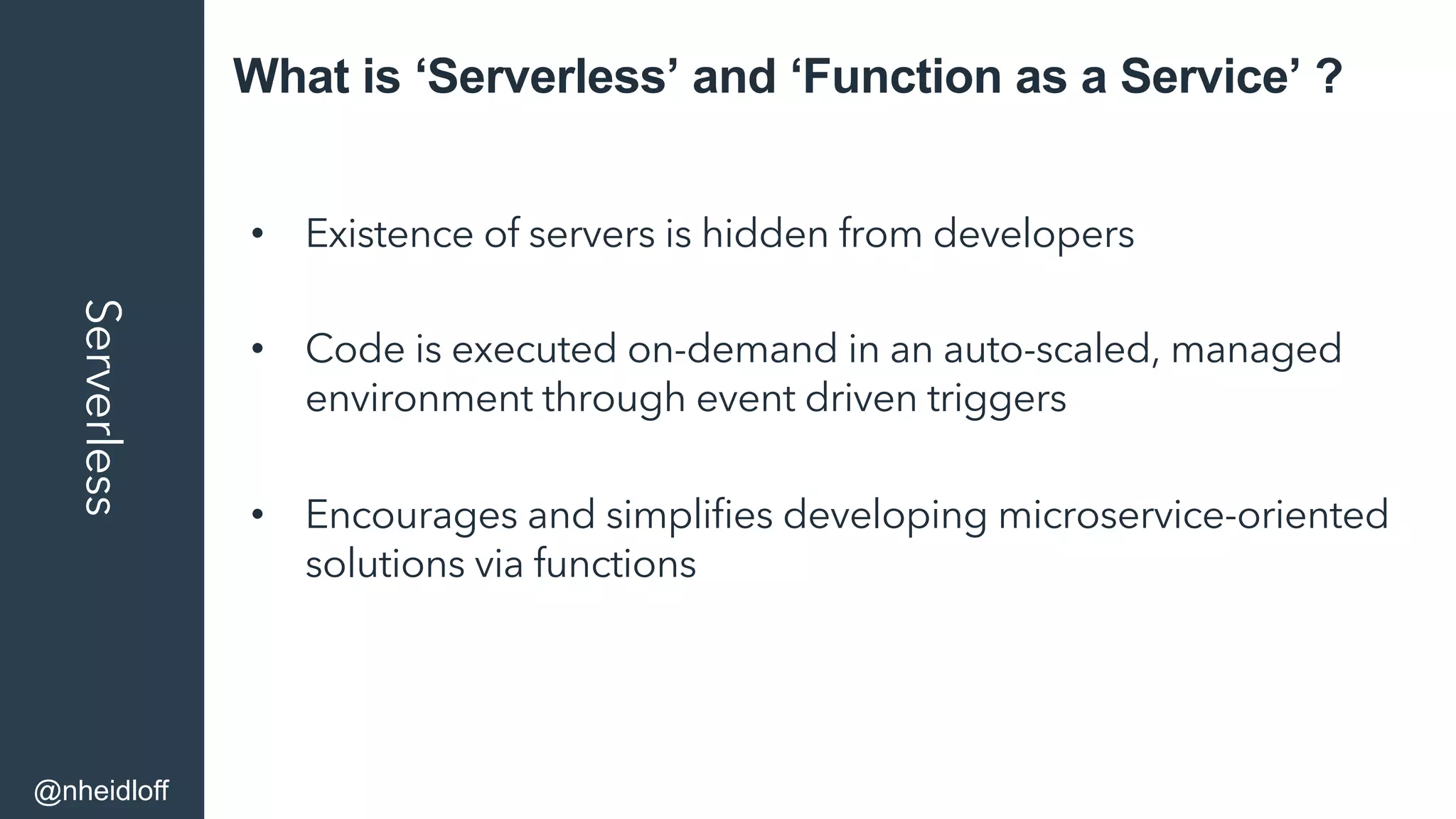 Serverless

What is ‘Serverless’ and ‘Function as a Service’ ?

• Existence of servers is hidden from developers

• Code is executed on-demand in an auto-scaled, managed environment through event driven triggers

• Encourages and simplifies developing microservice-oriented solutions via functions

@nheidloff